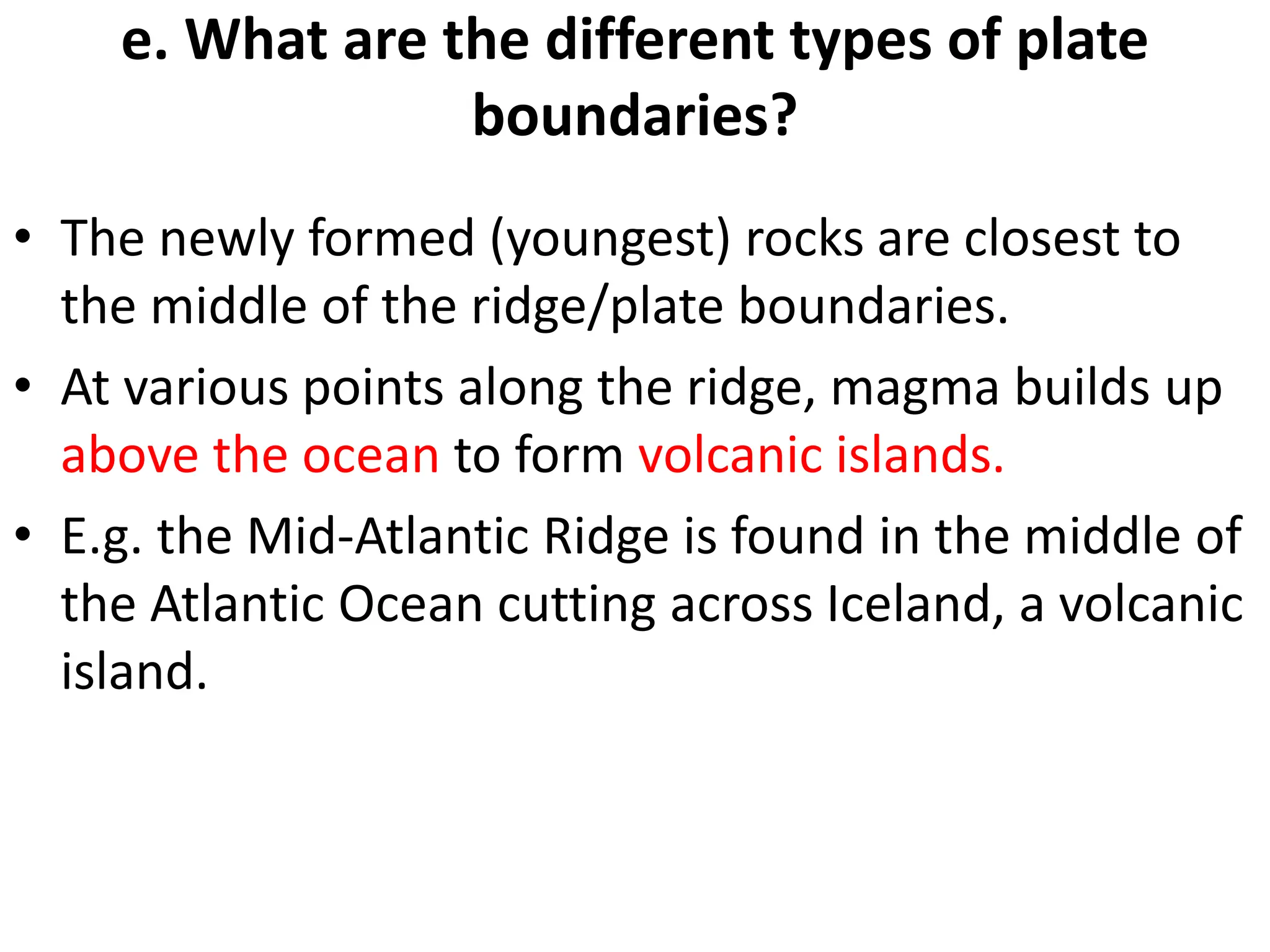 e. What are the different types of plate boundaries?

• The newly formed (youngest) rocks are closest to the middle of the ridge/plate boundaries.
• At various points along the ridge, magma builds up above the ocean to form volcanic islands.
• E.g. the Mid-Atlantic Ridge is found in the middle of the Atlantic Ocean cutting across Iceland, a volcanic island.